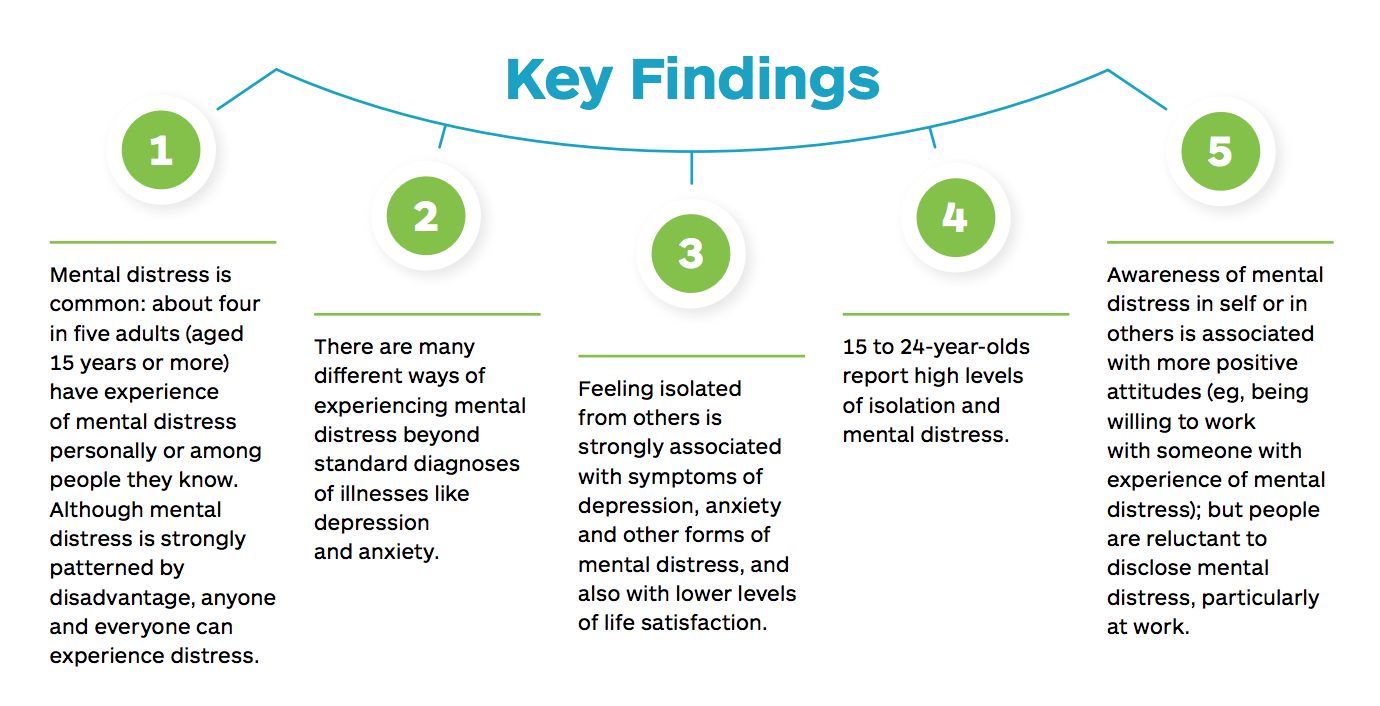 Key Findings

1

Mental distress is common: about four in five adults (aged 15 years or more) have experience of mental distress personally or among people they know. Although mental distress is strongly patterned by disadvantage, anyone and everyone can experience distress.

2

There are many different ways of experiencing mental distress beyond standard diagnoses of illnesses like depression and anxiety.

3

Feeling isolated from others is strongly associated with symptoms of depression, anxiety and other forms of mental distress, and also with lower levels of life satisfaction.

4

15 to 24-year-olds report high levels of isolation and mental distress.

5

Awareness of mental distress in self or in others is associated with more positive attitudes (eg, being willing to work with someone with experience of mental distress); but people are reluctant to disclose mental distress, particularly at work.